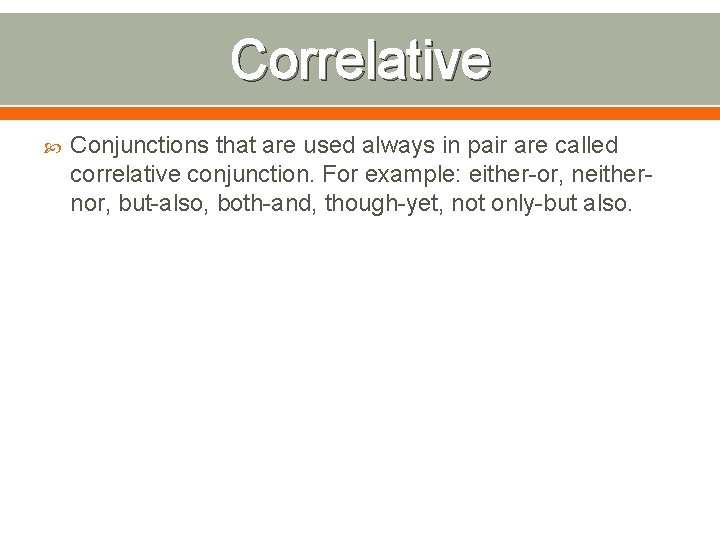 Correlative

Conjunctions that are used always in pair are called correlative conjunction. For example: either-or, neither-nor, but-also, both-and, though-yet, not only-but also.